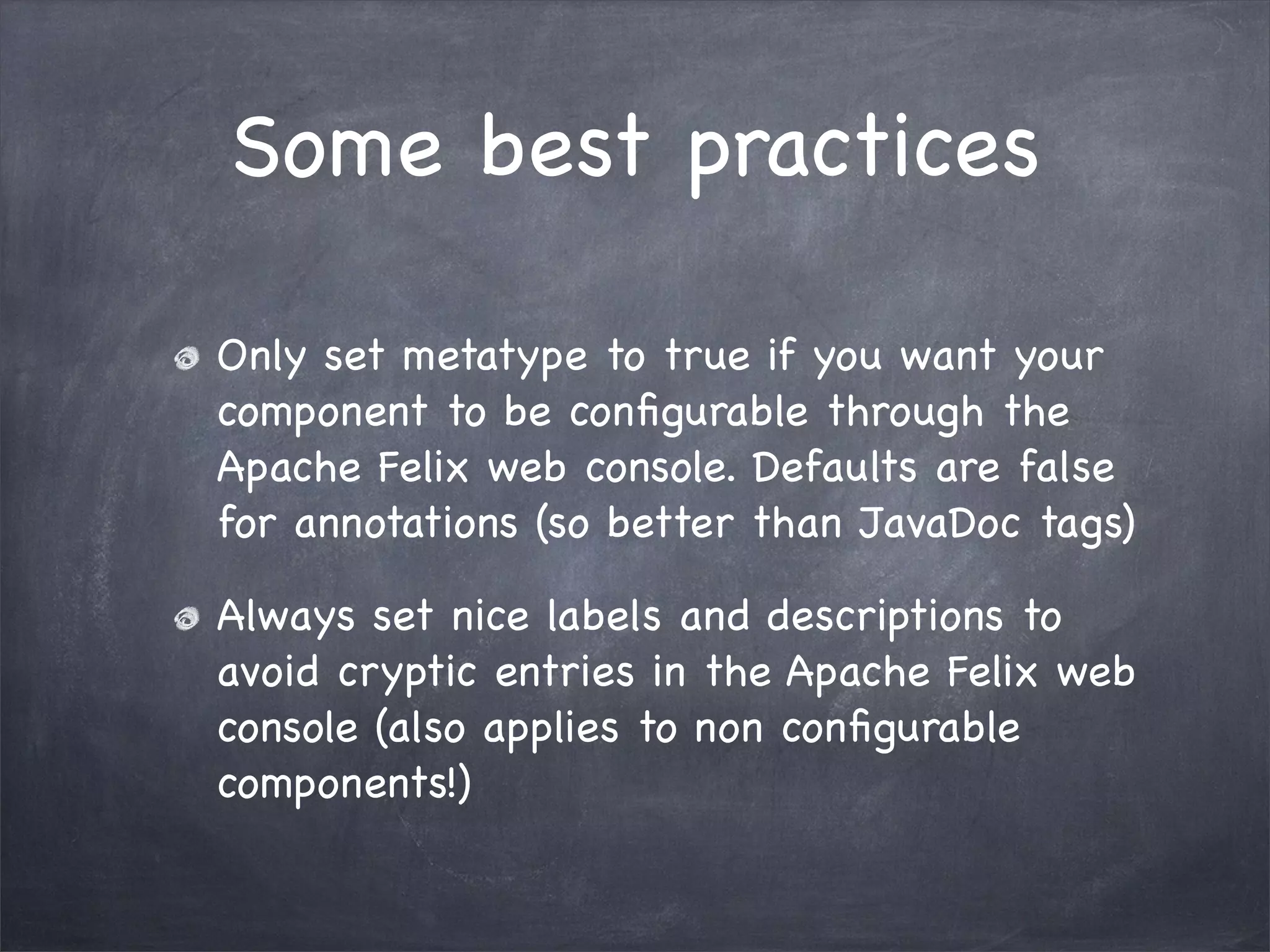 Some best practices

Only set metatype to true if you want your component to be configurable through the Apache Felix web console. Defaults are false for annotations (so better than JavaDoc tags)

Always set nice labels and descriptions to avoid cryptic entries in the Apache Felix web console (also applies to non configurable components!)